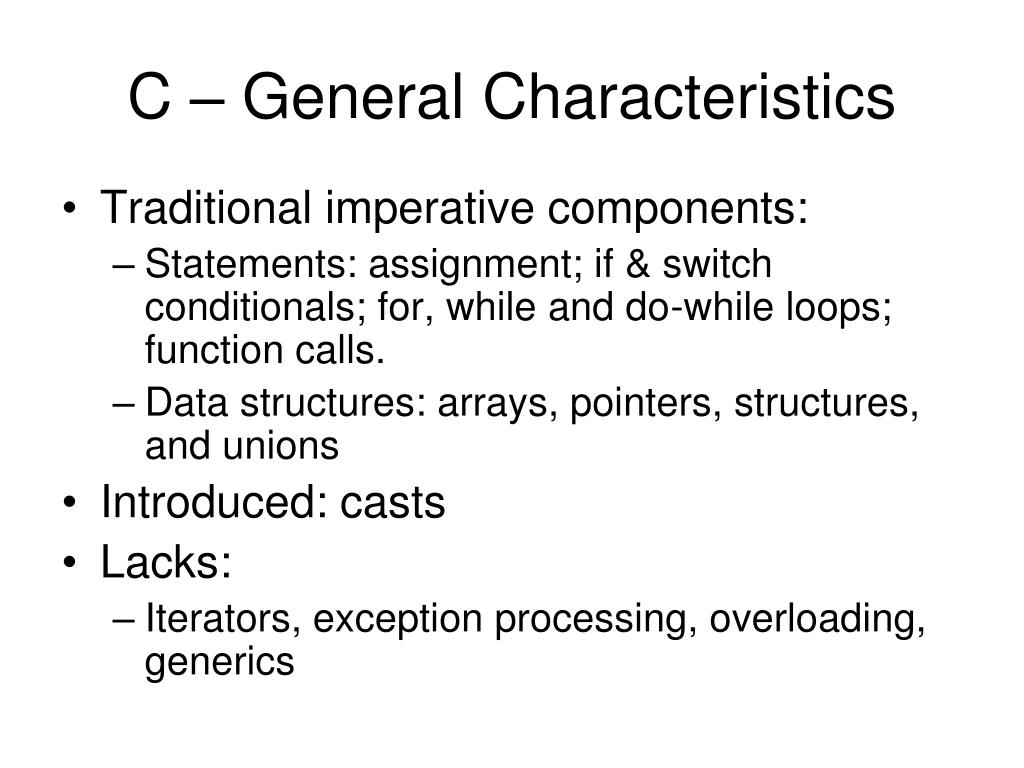 C – General Characteristics

• Traditional imperative components:
– Statements: assignment; if & switch conditionals; for, while and do-while loops; function calls.
– Data structures: arrays, pointers, structures, and unions
• Introduced: casts
• Lacks:
– Iterators, exception processing, overloading, generics